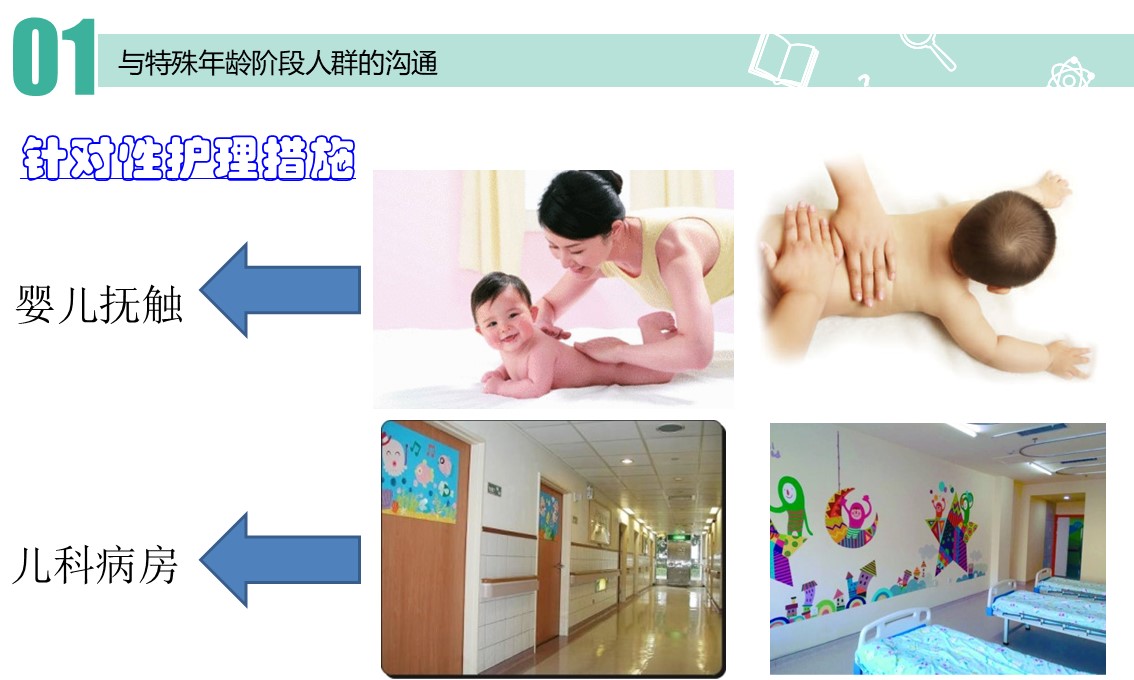 01 与特殊年龄阶段人群的沟通

针对性护理措施

婴儿抚触

儿科病房